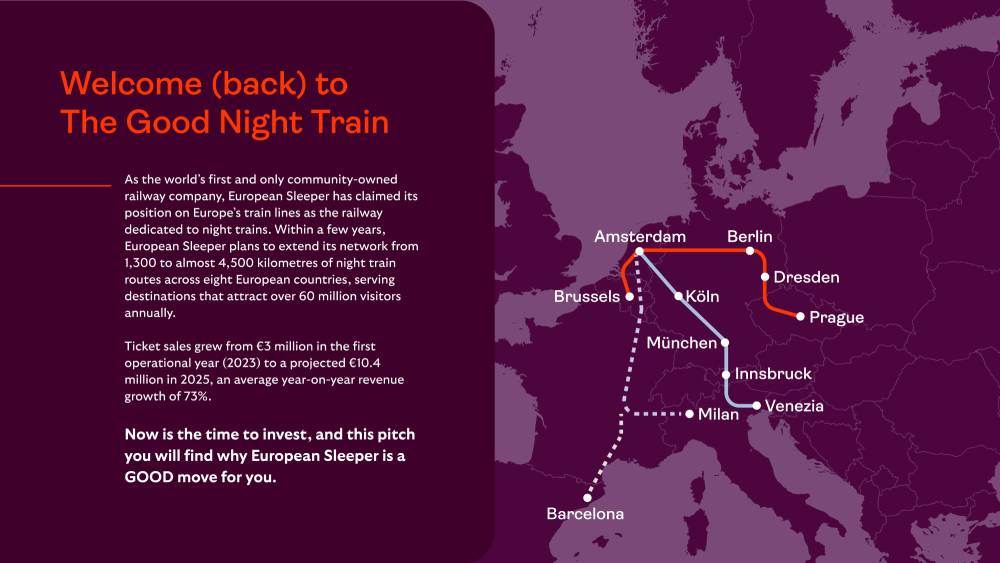 Welcome (back) to
The Good Night Train

As the world's first and only community-owned railway company, European Sleeper has claimed its position on Europe's train lines as the railway dedicated to night trains. Within a few years, European Sleeper plans to extend its network from 1,300 to almost 4,500 kilometres of night train routes across eight European countries, serving destinations that attract over 60 million visitors annually.

Ticket sales grew from €3 million in the first operational year (2023) to a projected €10.4 million in 2025, an average year-on-year revenue growth of 73%.

Now is the time to invest, and this pitch you will find why European Sleeper is a GOOD move for you.

Amsterdam
Berlin
Dresden
Prague
Brussels
Köln
München
Innsbruck
Venezia
Milan
Barcelona